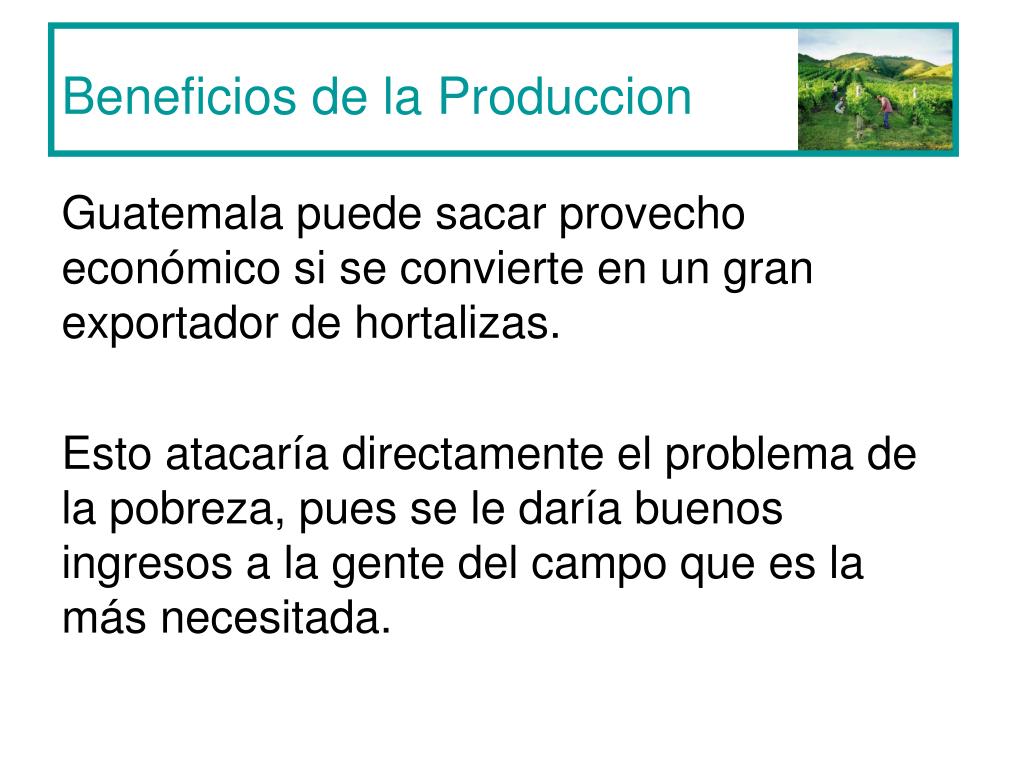 Beneficios de la Produccion

Guatemala puede sacar provecho económico si se convierte en un gran exportador de hortalizas.

Esto atacaría directamente el problema de la pobreza, pues se le daría buenos ingresos a la gente del campo que es la más necesitada.